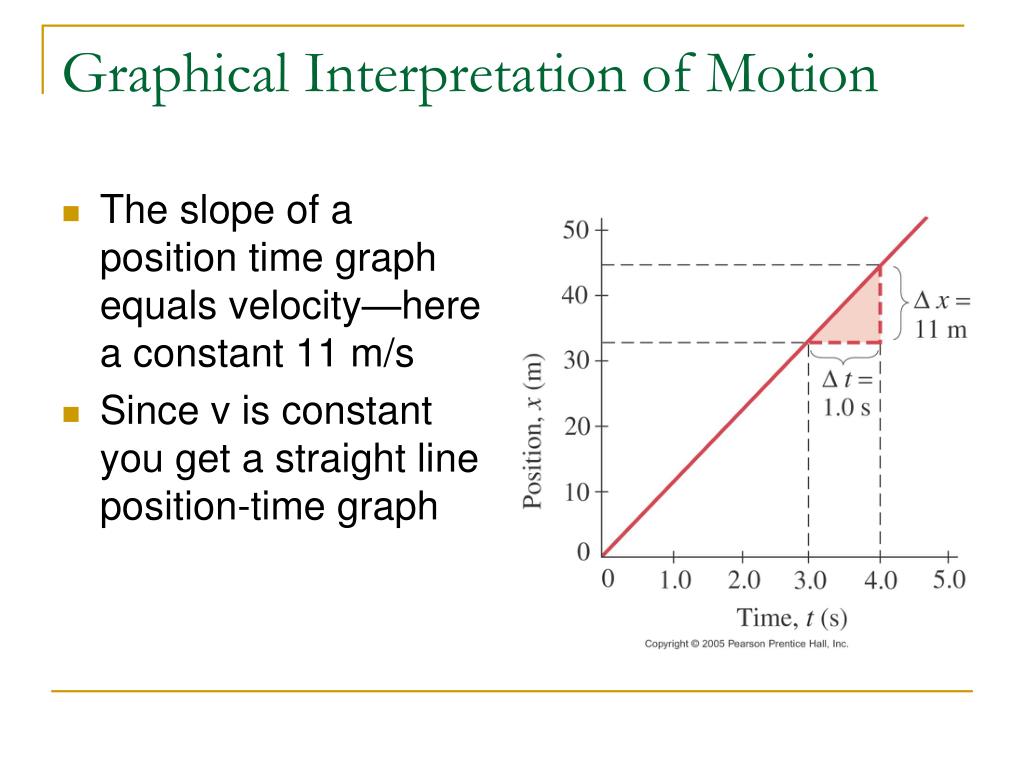 Graphical Interpretation of Motion

The slope of a position time graph equals velocity—here a constant 11 m/s

Since v is constant you get a straight line position-time graph

50
40
30
20
10
0
Position, $x$ (m)
$\Delta x =$ 11 m
$\Delta t =$ 1.0 s
0 1.0 2.0 3.0 4.0 5.0
Time, $t$ (s)
Copyright © 2005 Pearson Prentice Hall, Inc.